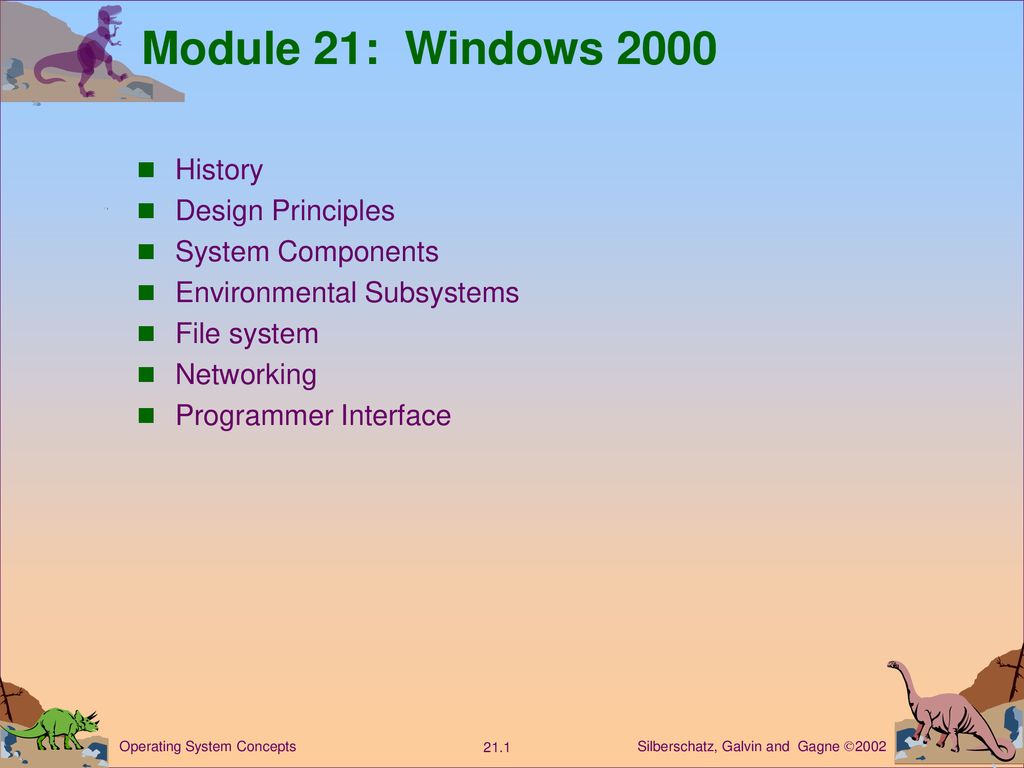 Module 21: Windows 2000

- History
- Design Principles
- System Components
- Environmental Subsystems
- File system
- Networking
- Programmer Interface

Operating System Concepts 21.1 Silberschatz, Galvin and Gagne ©2002